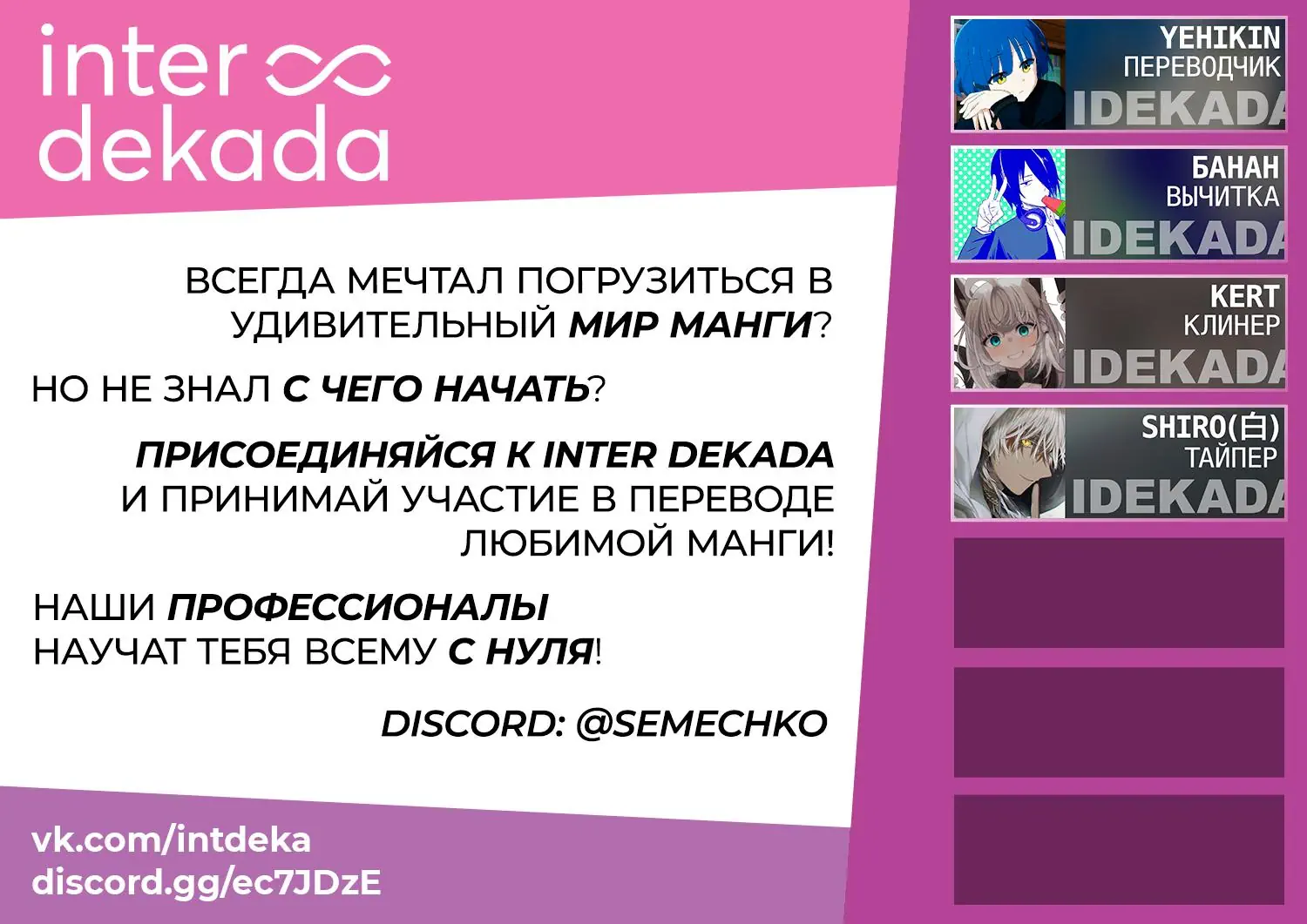 inter
dekada

ВСЕГДА МЕЧТАЛ ПОГРУЗИТЬСЯ В УДИВИТЕЛЬНЫЙ МИР МАНГИ?

НО НЕ ЗНАЛ С ЧЕГО НАЧАТЬ?

ПРИСОЕДИНЯЙСЯ К INTER DEKADA И ПРИНИМАЙ УЧАСТИЕ В ПЕРЕВОДЕ ЛЮБИМОЙ МАНГИ!

НАШИ ПРОФЕССИОНАЛЫ НАУЧАТ ТЕБЯ ВСЕМУ С НУЛЯ!

DISCORD: @SEMECHKO

vk.com/intdeka
discord.gg/ec7JDzE

YEHIKIN
ПЕРЕВОДЧИК
IDEKADA

БАНАН
ВЫЧИТКА
IDEKADA

KERT
КЛИНЕР
IDEKADA

SHIRO(白)
ТАЙПЕР
IDEKADA